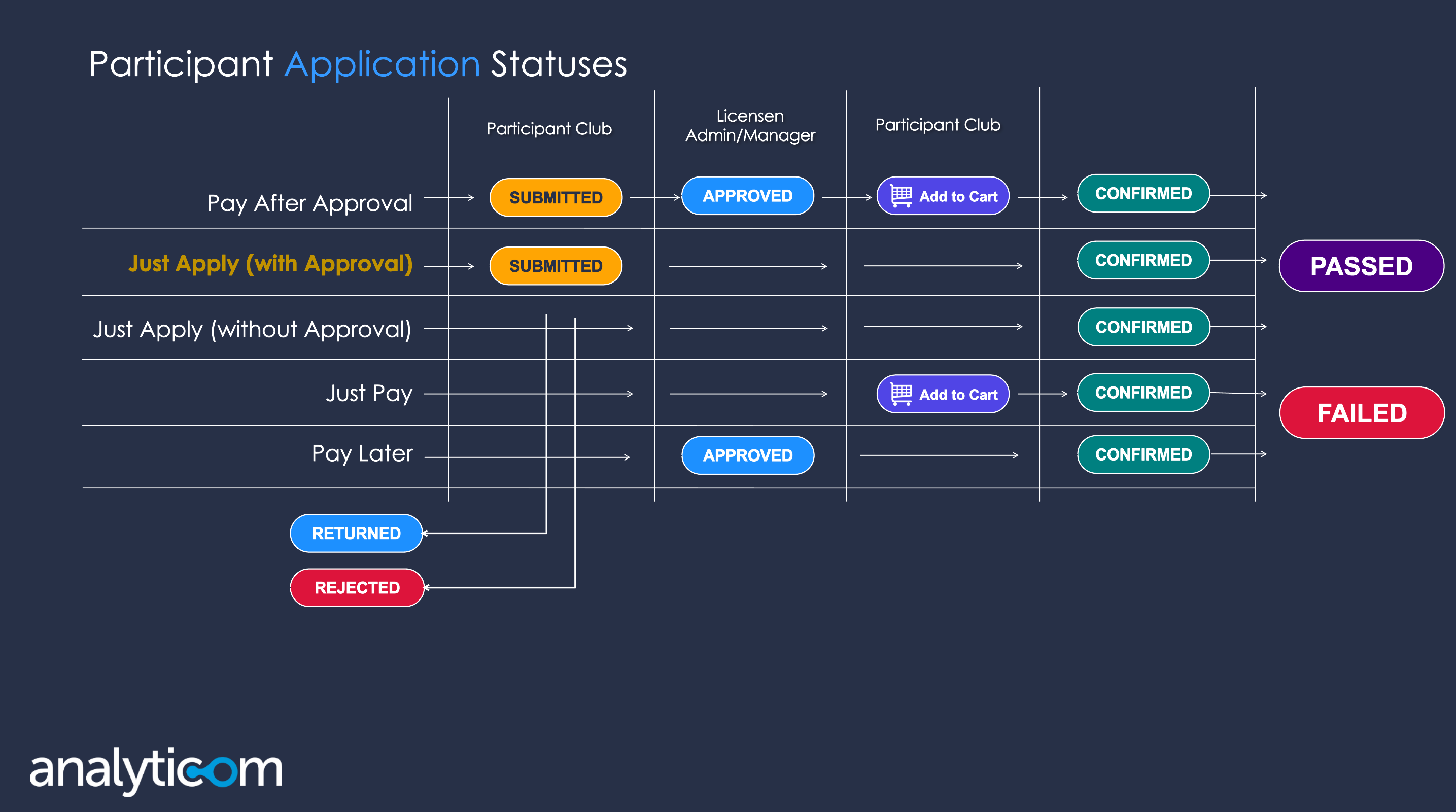 Participant Application Statuses

Participant Club

Licensen Admin/Manager

Participant Club

Pay After Approval

SUBMITTED

APPROVED

Add to Cart

CONFIRMED

Just Apply (with Approval)

SUBMITTED

CONFIRMED

PASSED

Just Apply (without Approval)

CONFIRMED

Just Pay

Add to Cart

CONFIRMED

FAILED

Pay Later

APPROVED

CONFIRMED

RETURNED

REJECTED

analyticom